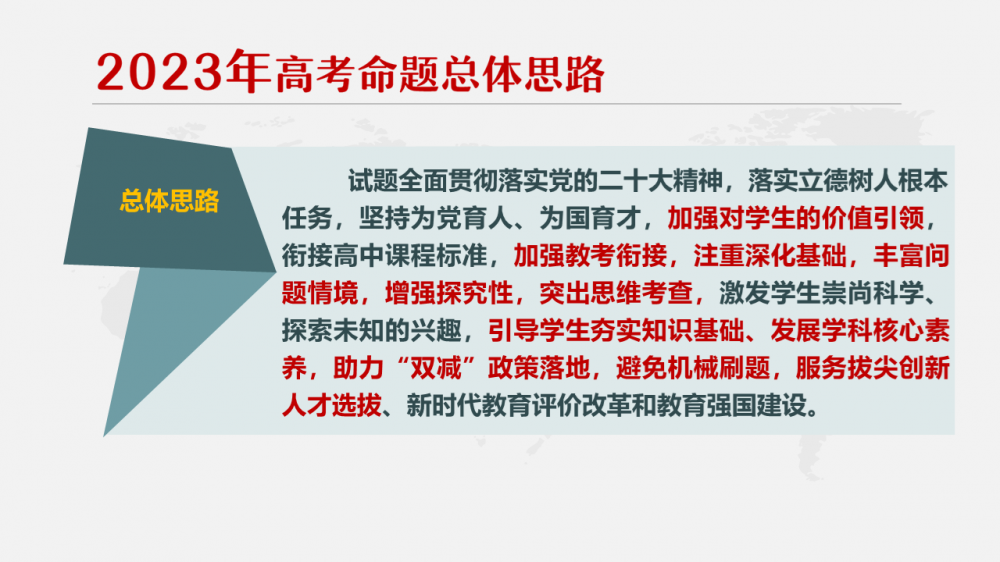 2023年高考命题总体思路

总体思路

试题全面贯彻落实党的二十大精神，落实立德树人根本任务，坚持为党育人、为国育才，加强对学生的价值引领，衔接高中课程标准，加强教考衔接，注重深化基础，丰富问题情境，增强探究性，突出思维考查，激发学生崇尚科学、探索未知的兴趣，引导学生夯实知识基础、发展学科核心素养，助力“双减”政策落地，避免机械刷题，服务拔尖创新人才选拔、新时代教育评价改革和教育强国建设。